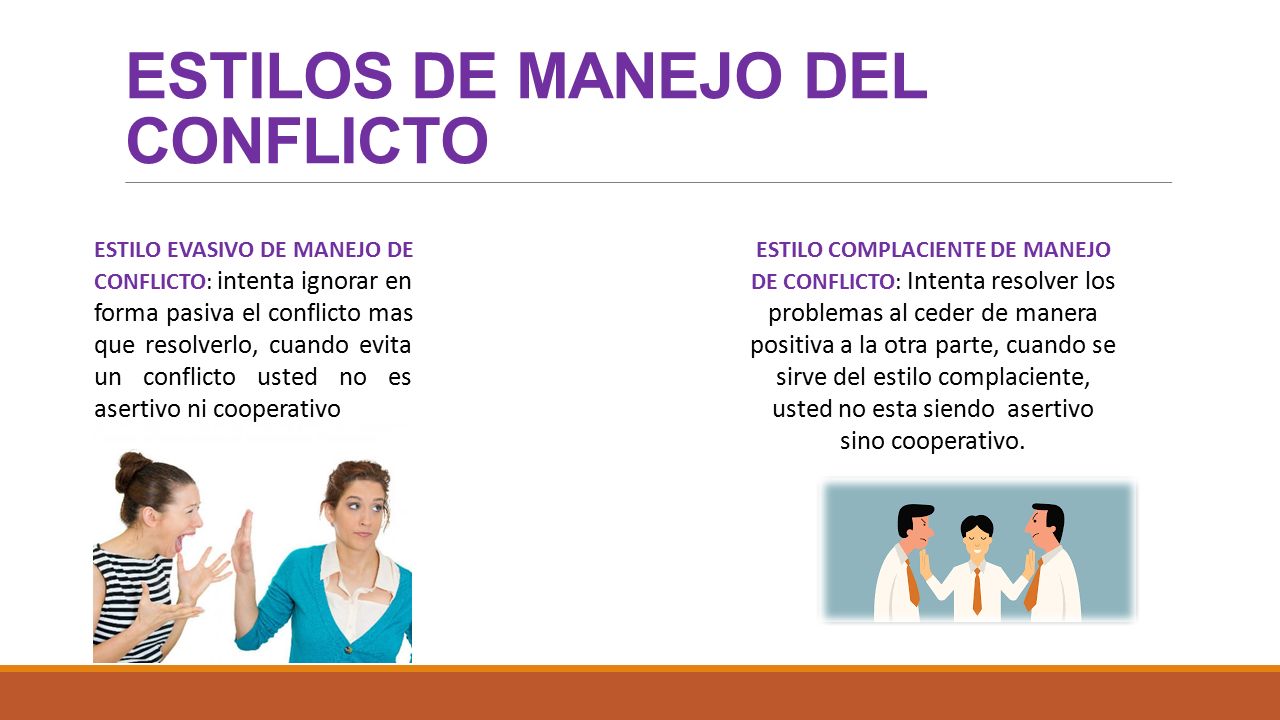 ESTILOS DE MANEJO DEL CONFLICTO

ESTILO EVASIVO DE MANEJO DE CONFLICTO: intenta ignorar en forma pasiva el conflicto mas que resolverlo, cuando evita un conflicto usted no es asertivo ni cooperativo

ESTILO COMPLACIENTE DE MANEJO DE CONFLICTO: Intenta resolver los problemas al ceder de manera positiva a la otra parte, cuando se sirve del estilo complaciente, usted no esta siendo asertivo sino cooperativo.